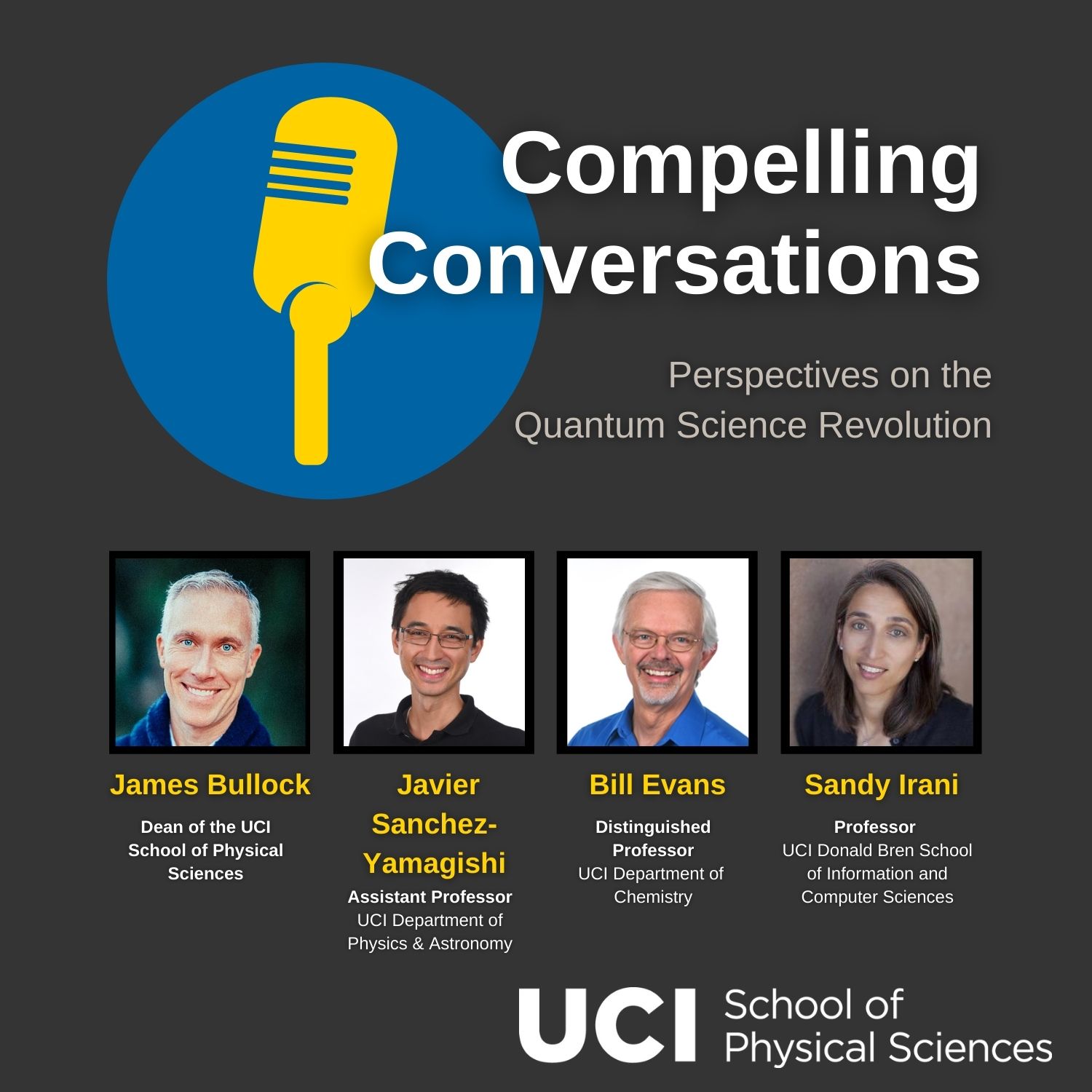 Compelling Conversations

Perspectives on the Quantum Science Revolution

James Bullock

Dean of the UCI School of Physical Sciences

Javier Sanchez-Yamagishi

Assistant Professor
UCI Department of Physics & Astronomy

Bill Evans

Distinguished Professor
UCI Department of Chemistry

Sandy Irani

Professor
UCI Donald Bren School of Information and Computer Sciences

UCI School of Physical Sciences